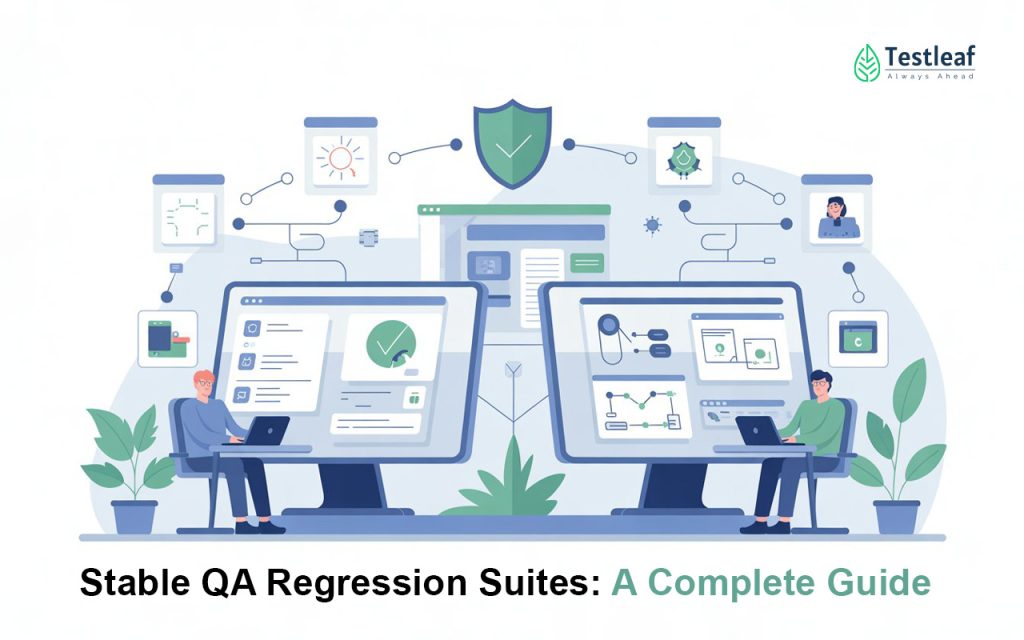 Testleaf
Always Ahead

Stable QA Regression Suites: A Complete Guide